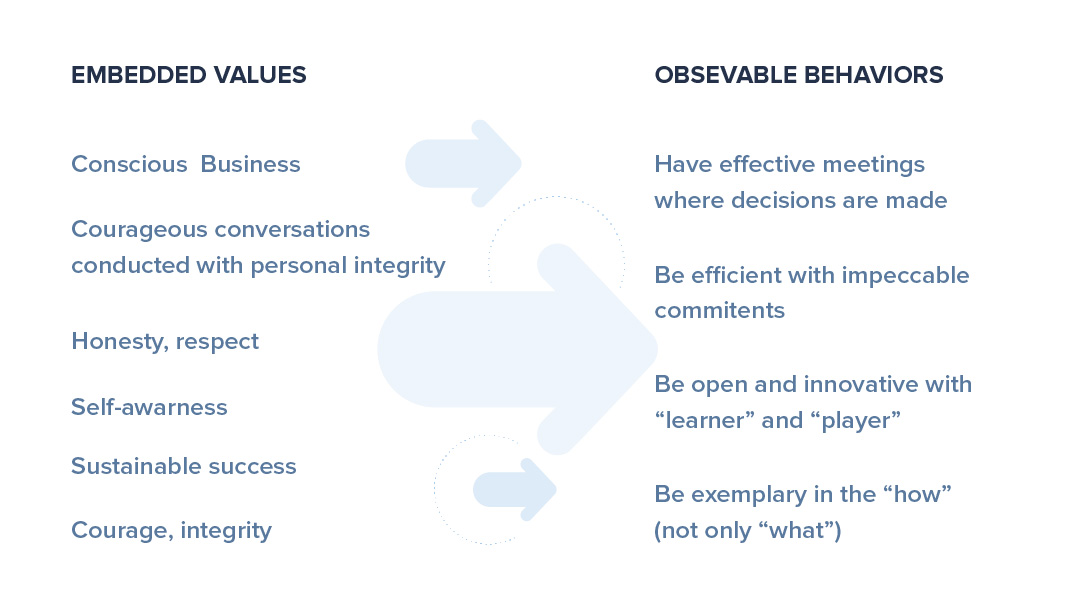 EMBEDDED VALUES

Conscious Business

Courageous conversations conducted with personal integrity

Honesty, respect

Self-awarness

Sustainable success

Courage, integrity

OBSEVABLE BEHAVIORS

Have effective meetings where decisions are made

Be efficient with impeccable commitents

Be open and innovative with “learner” and “player”

Be exemplary in the “how” (not only “what”)